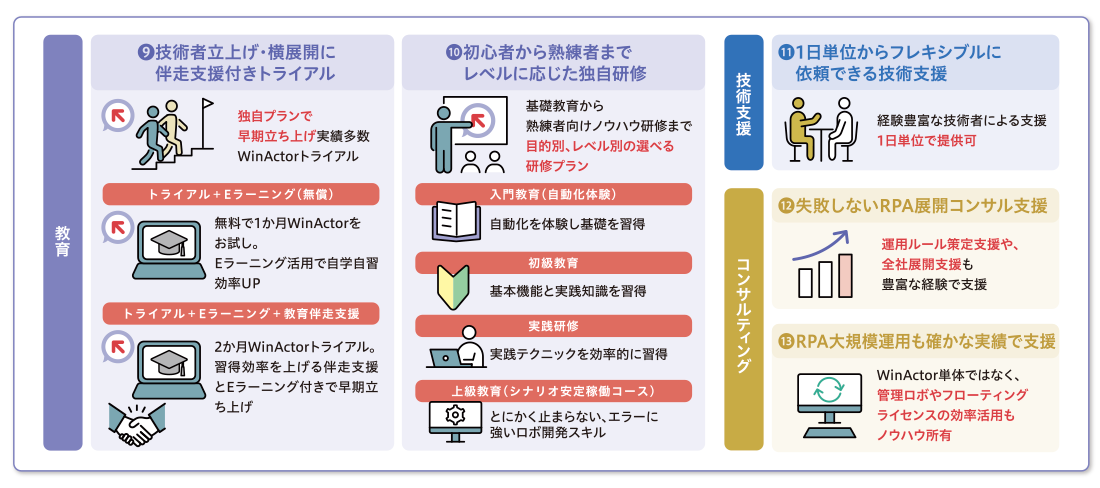 教育

❾技術者立上げ・横展開に伴走支援付きトライアル

独自プランで早期立ち上げ実績多数 WinActorトライアル

トライアル＋Eラーニング（無償）

無料で1か月WinActorをお試し。Eラーニング活用で自学自習効率UP

トライアル＋Eラーニング＋教育伴走支援

2か月WinActorトライアル。習得効率を上げる伴走支援とEラーニング付きで早期立ち上げ

❿初心者から熟練者までレベルに応じた独自研修

基礎教育から熟練者向けノウハウ研修まで目的別、レベル別の選べる研修プラン

入門教育（自動化体験）

自動化を体験し基礎を習得

初級教育

基本機能と実践知識を習得

実践研修

実践テクニックを効率的に習得

上級教育（シナリオ安定稼働コース）

とにかく止まらない、エラーに強いロボ開発スキル

技術支援

⓫1日単位からフレキシブルに依頼できる技術支援

経験豊富な技術者による支援 1日単位で提供可

コンサルティング

⓬失敗しないRPA展開コンサル支援

運用ルール策定支援や、全社展開支援も豊富な経験で支援

⓭RPA大規模運用も確かな実績で支援

WinActor単体ではなく、管理ロボやフローティングライセンスの効率活用もノウハウ所有